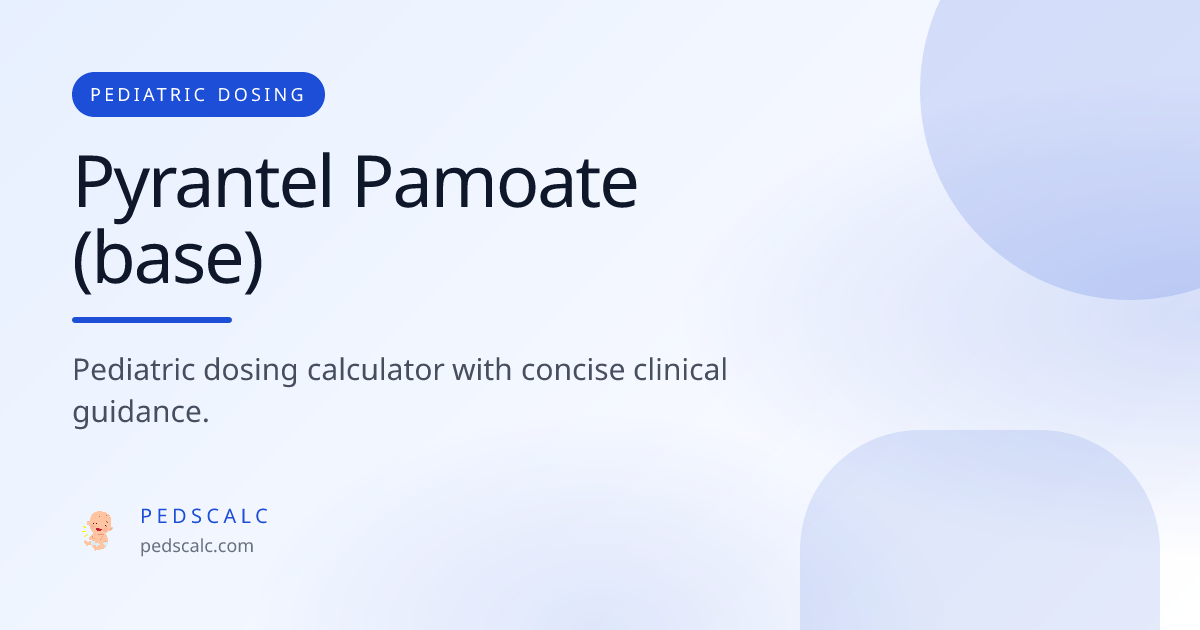 PEDIATRIC DOSING

Pyrantel Pamoate (base)

Pediatric dosing calculator with concise clinical guidance.

PEDSCALC
pedscalc.com